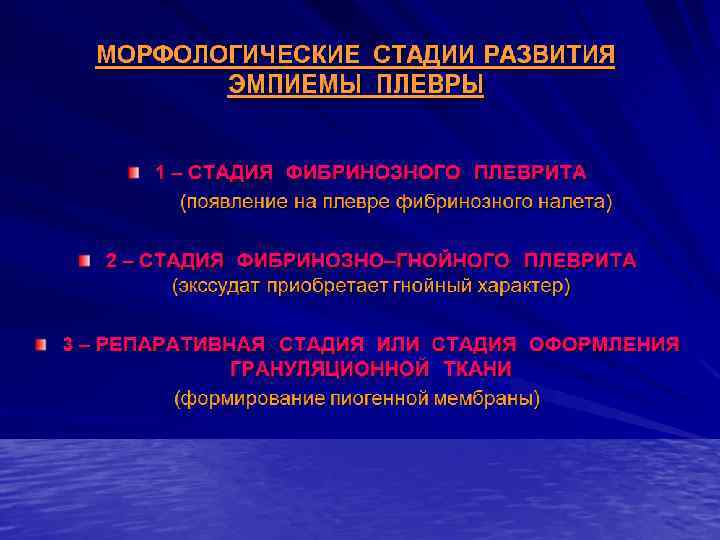 МОРФОЛОГИЧЕСКИЕ СТАДИИ РАЗВИТИЯ ЭМПИЕМЫ ПЛЕВРЫ

1 – СТАДИЯ ФИБРИНОЗНОГО ПЛЕВРИТА
(появление на плевре фибринозного налета)

2 – СТАДИЯ ФИБРИНОЗНО–ГНОЙНОГО ПЛЕВРИТА
(экссудат приобретает гнойный характер)

3 – РЕПАРАТИВНАЯ СТАДИЯ ИЛИ СТАДИЯ ОФОРМЛЕНИЯ ГРАНУЛЯЦИОННОЙ ТКАНИ
(формирование пиогенной мембраны)